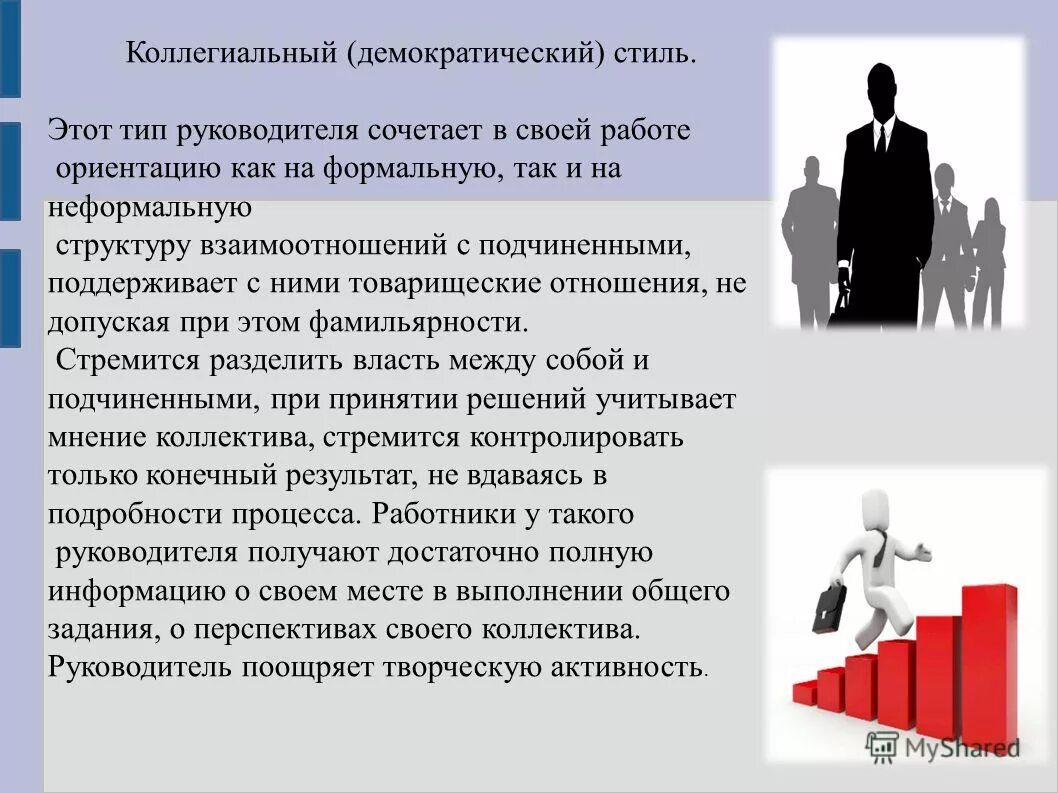 Коллегиальный (демократический) стиль.

Этот тип руководителя сочетает в своей работе ориентацию как на формальную, так и на неформальную структуру взаимоотношений с подчиненными, поддерживает с ними товарищеские отношения, не допуская при этом фамильярности.
Стремится разделить власть между собой и подчиненными, при принятии решений учитывает мнение коллектива, стремится контролировать только конечный результат, не вдаваясь в подробности процесса. Работники у такого руководителя получают достаточно полную информацию о своем месте в выполнении общего задания, о перспективах своего коллектива. Руководитель поощряет творческую активность.

MyShared